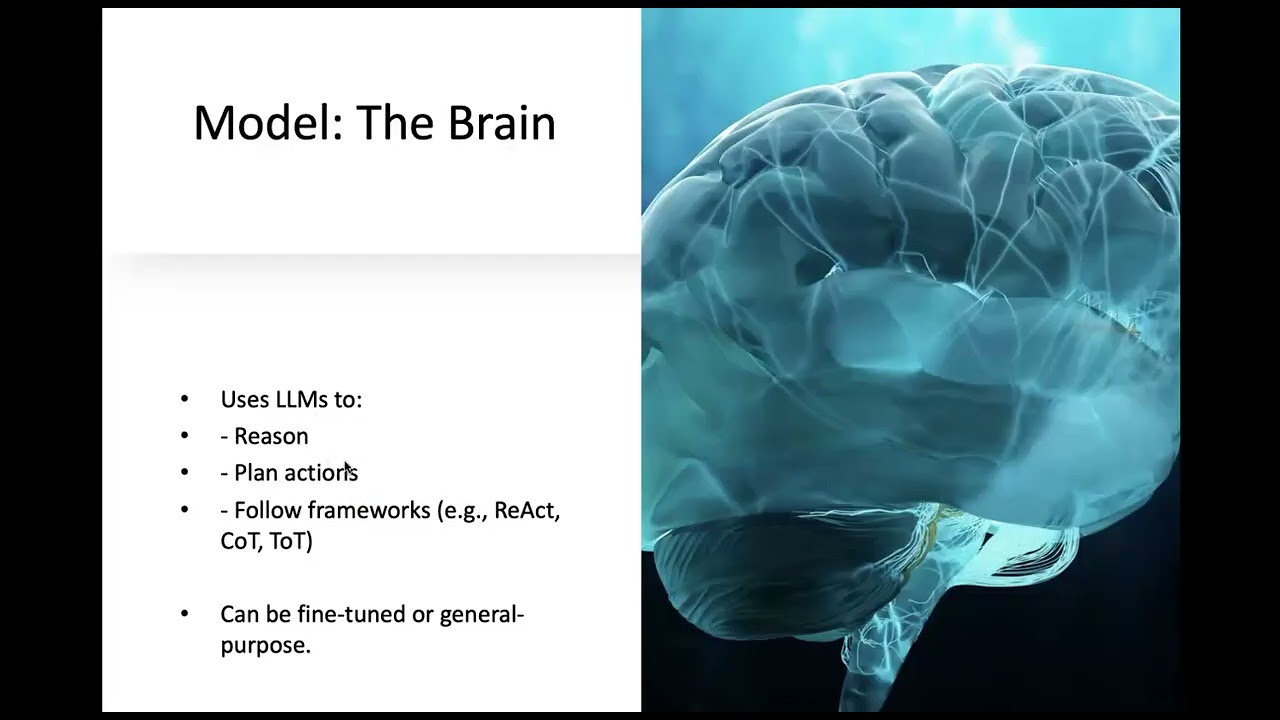 Model: The Brain

• Uses LLMs to:
• - Reason
• - Plan actions
• - Follow frameworks (e.g., ReAct, CoT, ToT)

• Can be fine-tuned or general-purpose.